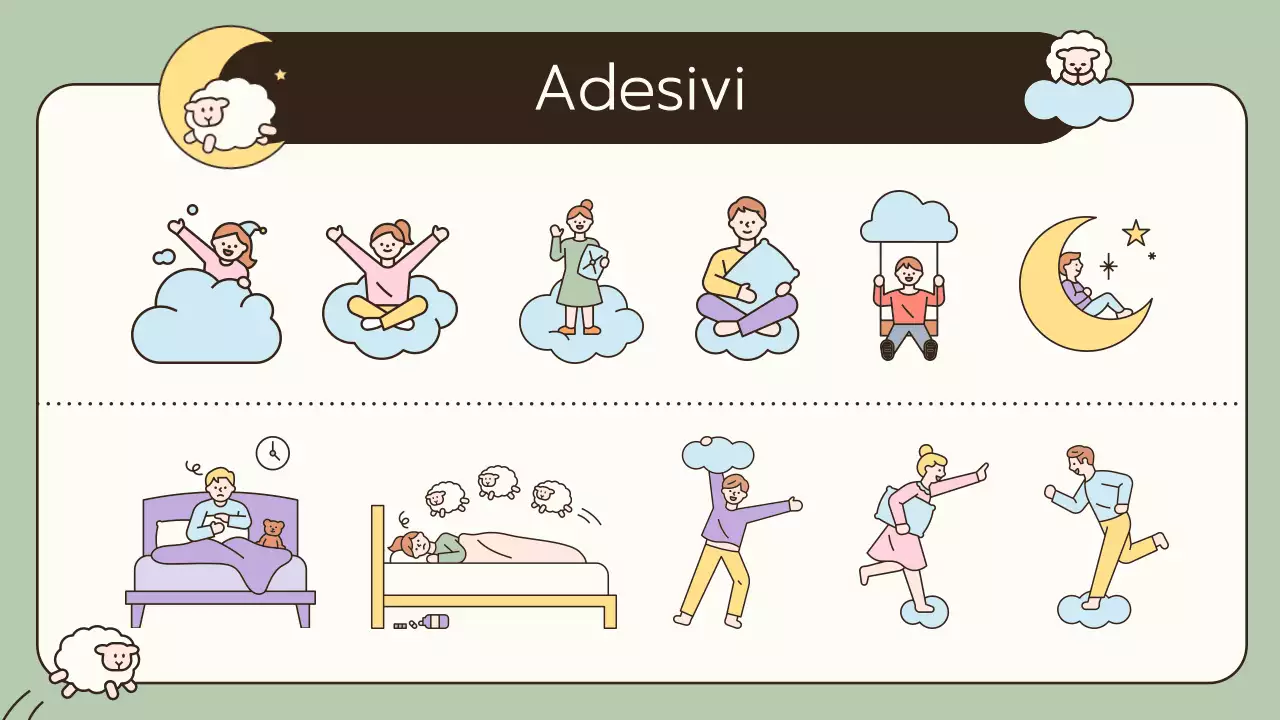 Adesivi